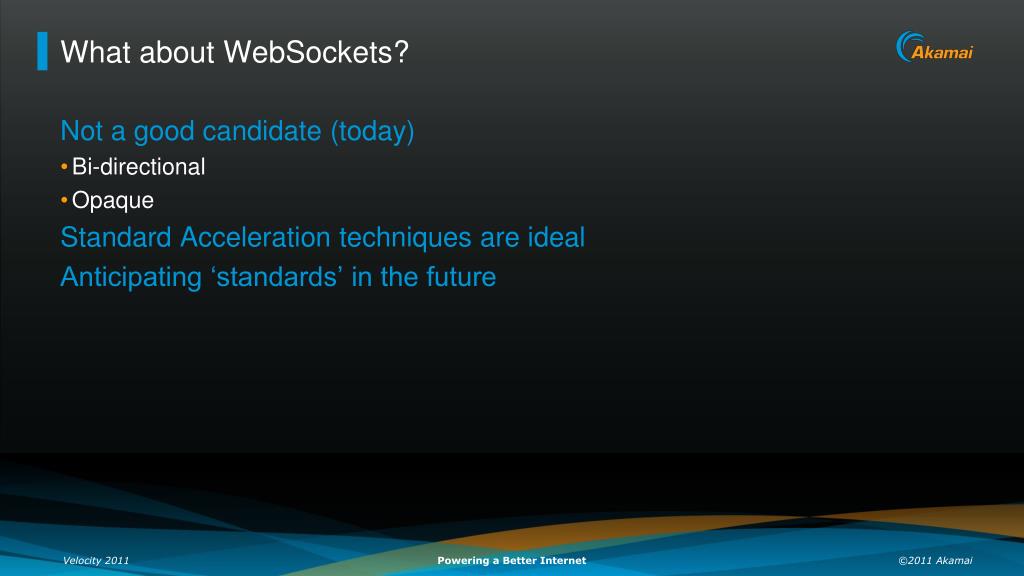 What about WebSockets?

Akamai

Not a good candidate (today)

• Bi-directional

• Opaque

Standard Acceleration techniques are ideal

Anticipating ‘standards’ in the future

Velocity 2011

Powering a Better Internet

©2011 Akamai